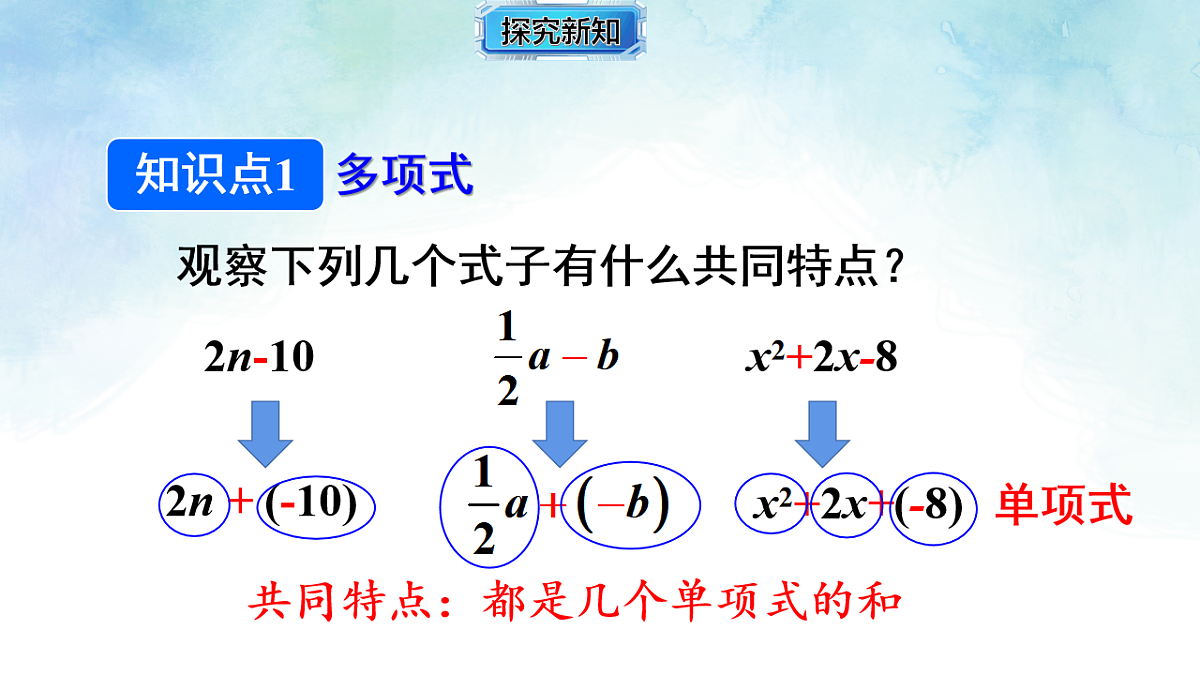 探究新知

知识点1 多项式

观察下列几个式子有什么共同特点？

$2n-10$　　$\frac{1}{2}a-b$　　$x^2+2x-8$

$2n+(-10)$　　$\frac{1}{2}a+(-b)$　　$x^2+2x+(-8)$　单项式

共同特点：都是几个单项式的和